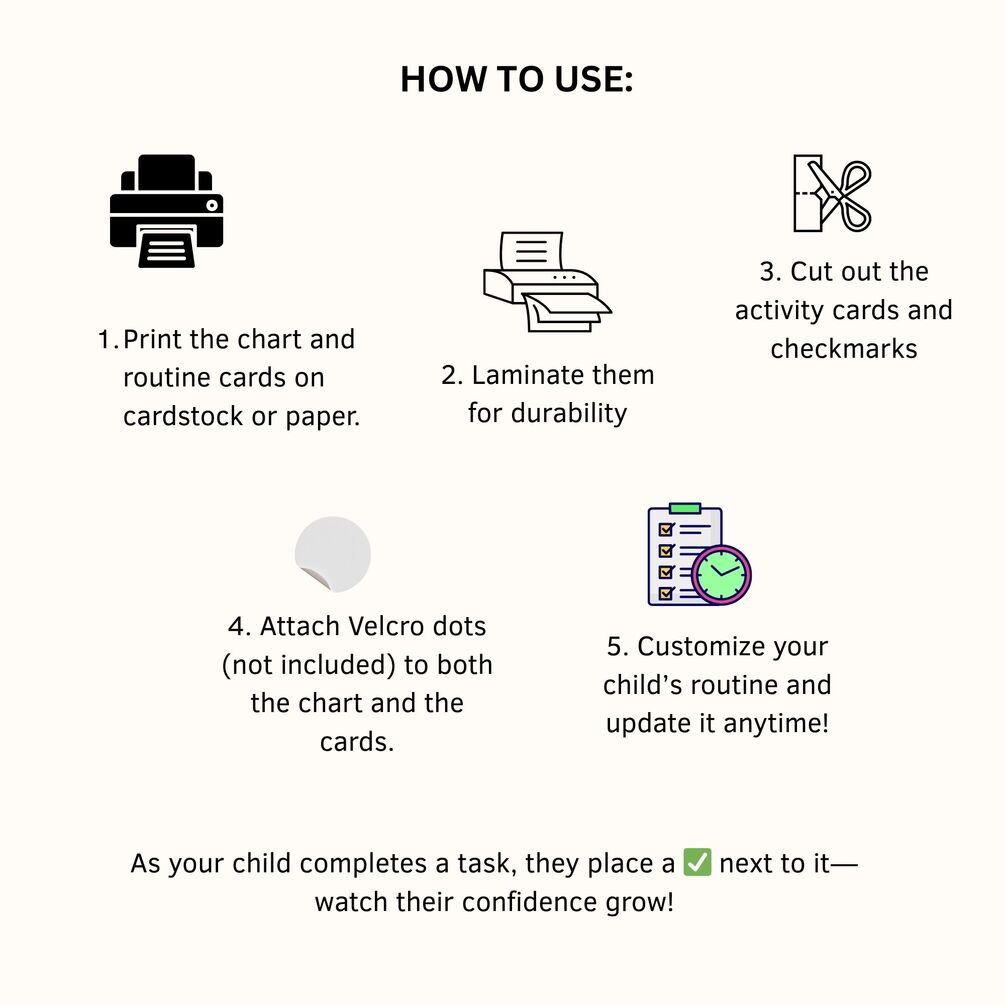 HOW TO USE:

1. Print the chart and routine cards on cardstock or paper.

2. Laminate them for durability

3. Cut out the activity cards and checkmarks

4. Attach Velcro dots (not included) to both the chart and the cards.

5. Customize your child's routine and update it anytime!

As your child completes a task, they place a ✅ next to it— watch their confidence grow!